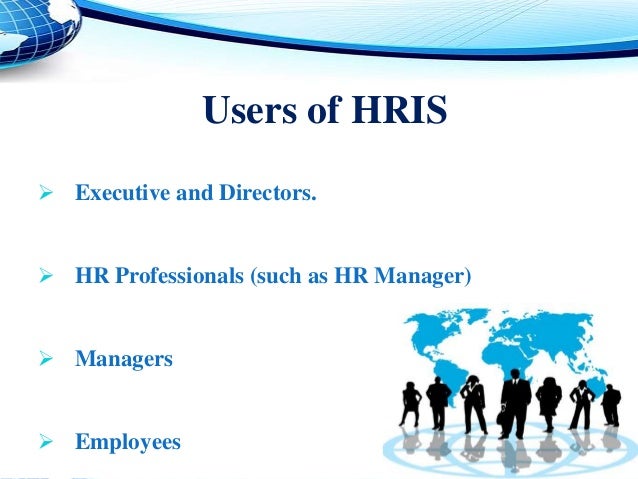 Users of HRIS

➢ Executive and Directors.

➢ HR Professionals (such as HR Manager)

➢ Managers

➢ Employees